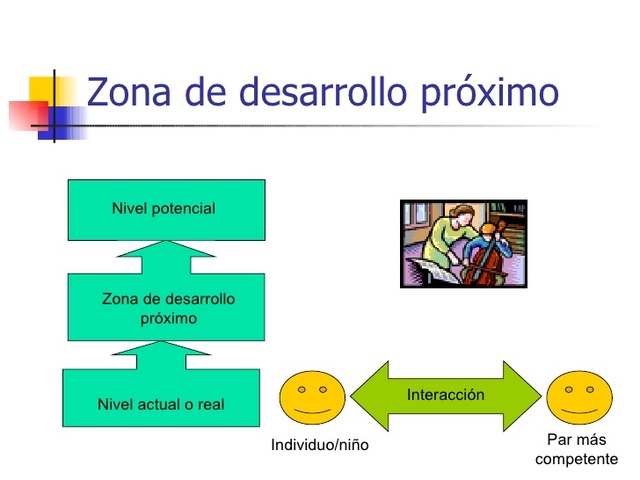 Zona de desarrollo próximo

Nivel potencial

Zona de desarrollo próximo

Nivel actual o real

Interacción

Individuo/niño

Par más competente